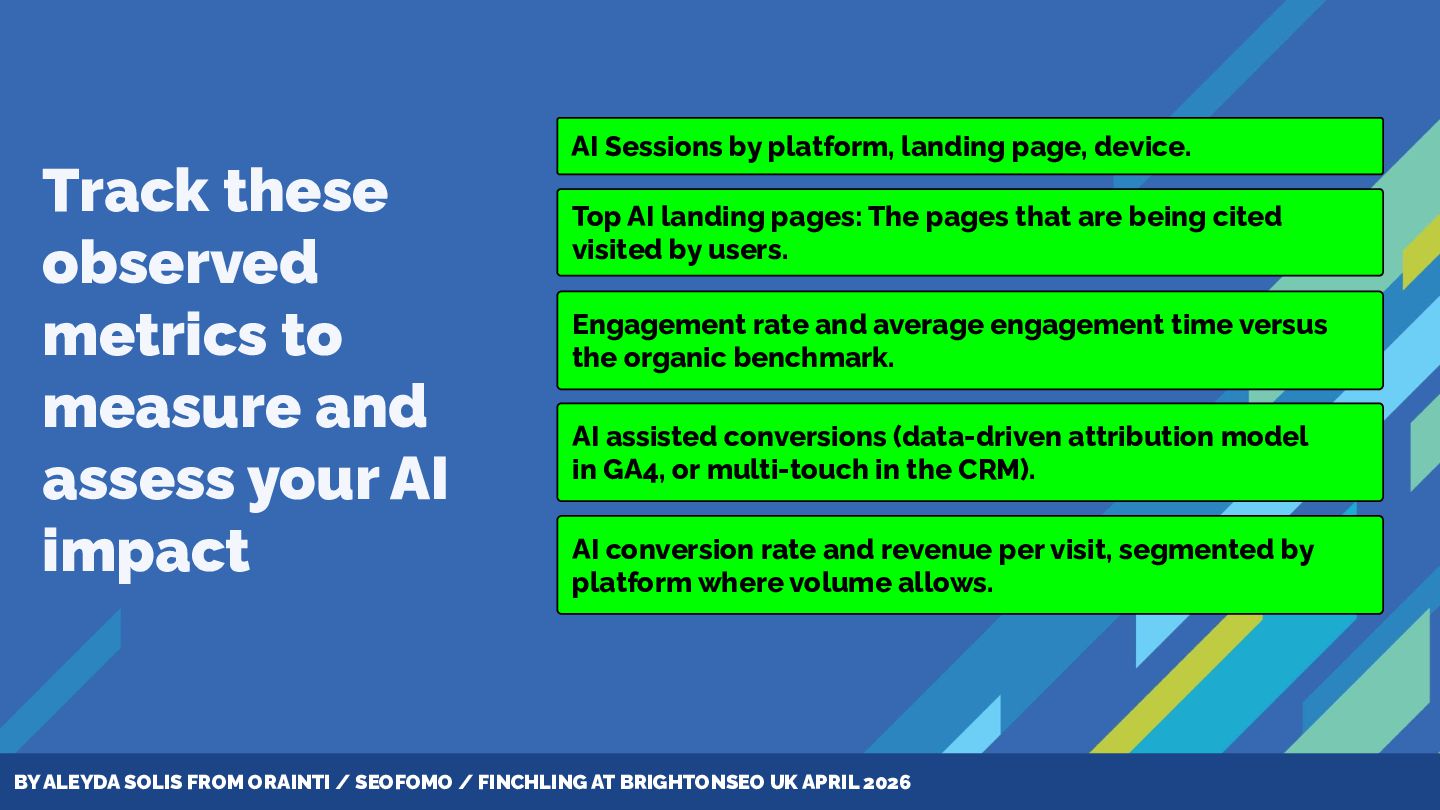 Track these observed metrics to measure and assess your AI impact

AI Sessions by platform, landing page, device.

Top AI landing pages: The pages that are being cited visited by users.

Engagement rate and average engagement time versus the organic benchmark.

AI assisted conversions (data-driven attribution model in GA4, or multi-touch in the CRM).

AI conversion rate and revenue per visit, segmented by platform where volume allows.

BY ALEYDA SOLIS FROM ORAINTI / SEOFOMO / FINCHLING AT BRIGHTONSEO UK APRIL 2026